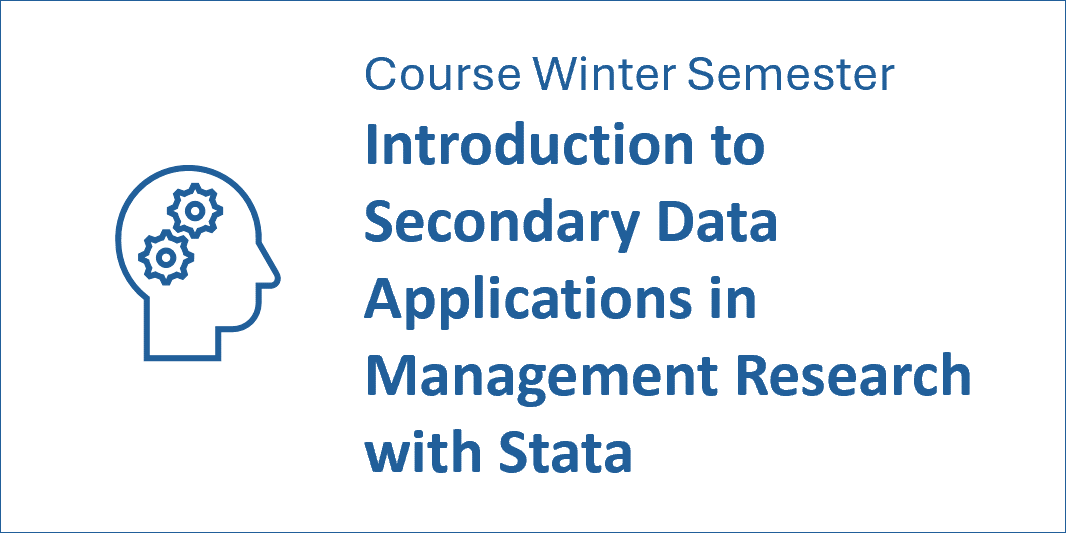 Course Winter Semester

Introduction to Secondary Data Applications in Management Research with Stata